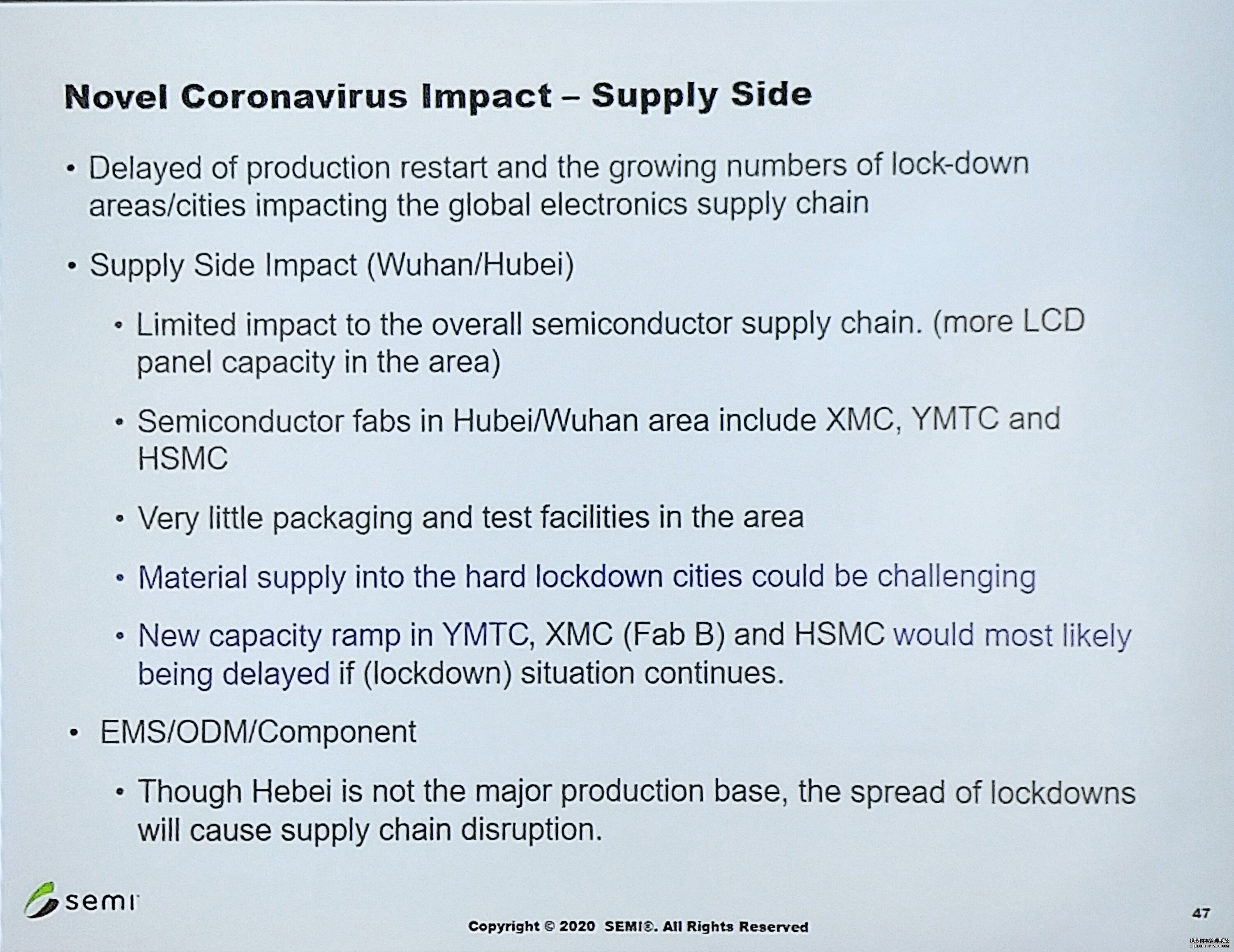 Novel Coronavirus Impact – Supply Side

• Delayed of production restart and the growing numbers of lock-down areas/cities impacting the global electronics supply chain

• Supply Side Impact (Wuhan/Hubei)

• Limited impact to the overall semiconductor supply chain. (more LCD panel capacity in the area)

• Semiconductor fabs in Hubei/Wuhan area include XMC, YMTC and HSMC

• Very little packaging and test facilities in the area

• Material supply into the hard lockdown cities could be challenging

• New capacity ramp in YMTC, XMC (Fab B) and HSMC would most likely being delayed if (lockdown) situation continues.

• EMS/ODM/Component

• Though Hebei is not the major production base, the spread of lockdowns will cause supply chain disruption.

semi

Copyright © 2020 SEMI®. All Rights Reserved

47

织梦内容管理系统
DEDECMS.COM